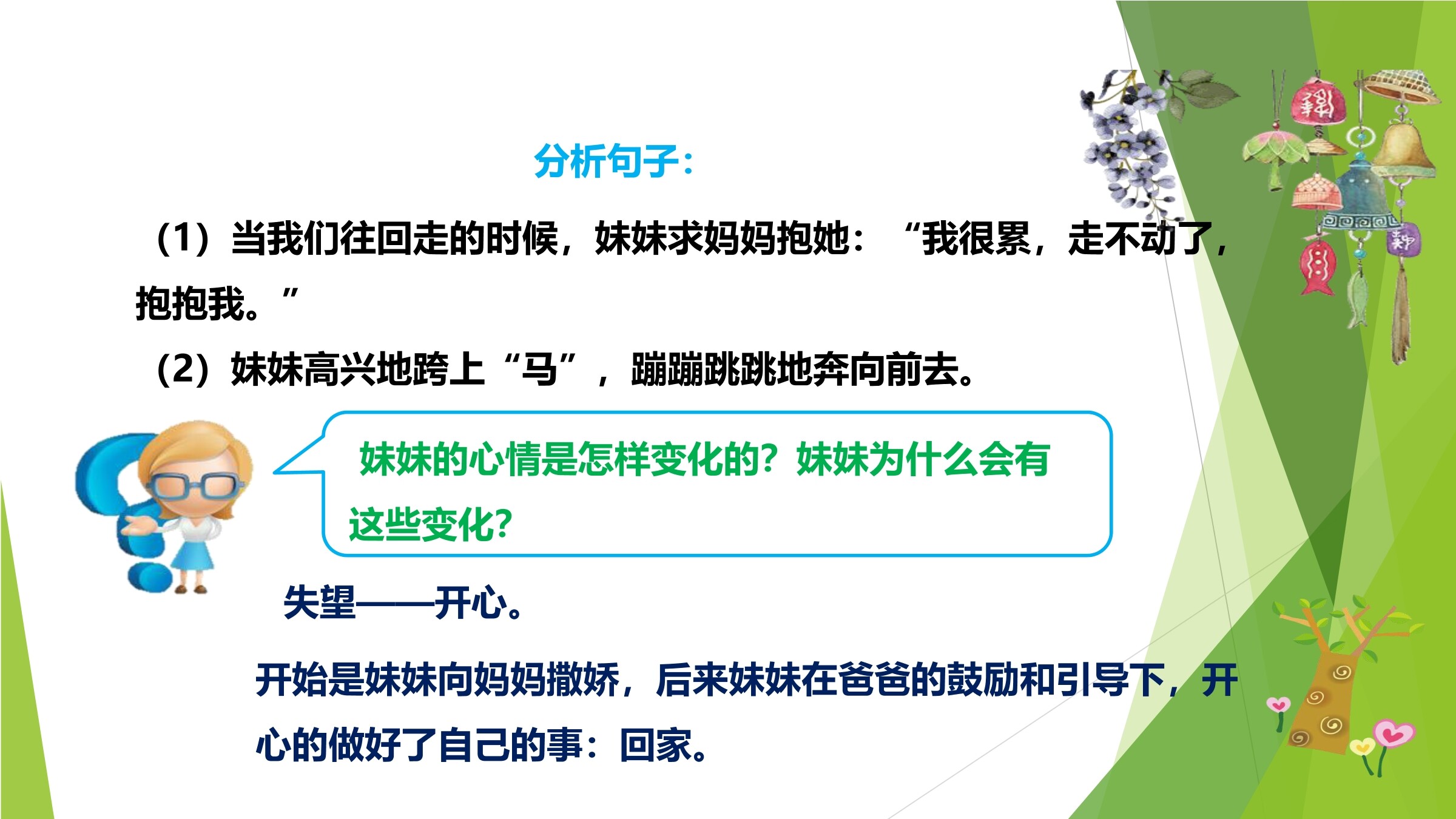 分析句子：

（1）当我们往回走的时候，妹妹求妈妈抱她：“我很累，走不动了，抱抱我。”

（2）妹妹高兴地跨上“马”，蹦蹦跳跳地奔向前去。

妹妹的心情是怎样变化的？妹妹为什么会有这些变化？

失望——开心。

开始是妹妹向妈妈撒娇，后来妹妹在爸爸的鼓励和引导下，开心的做好了自己的事：回家。